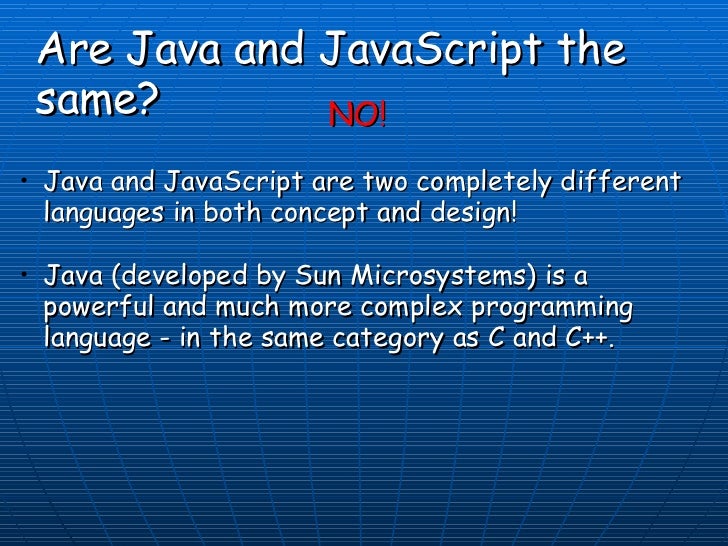 Are Java and JavaScript the same?

NO!

• Java and JavaScript are two completely different languages in both concept and design!

• Java (developed by Sun Microsystems) is a powerful and much more complex programming language - in the same category as C and C++.